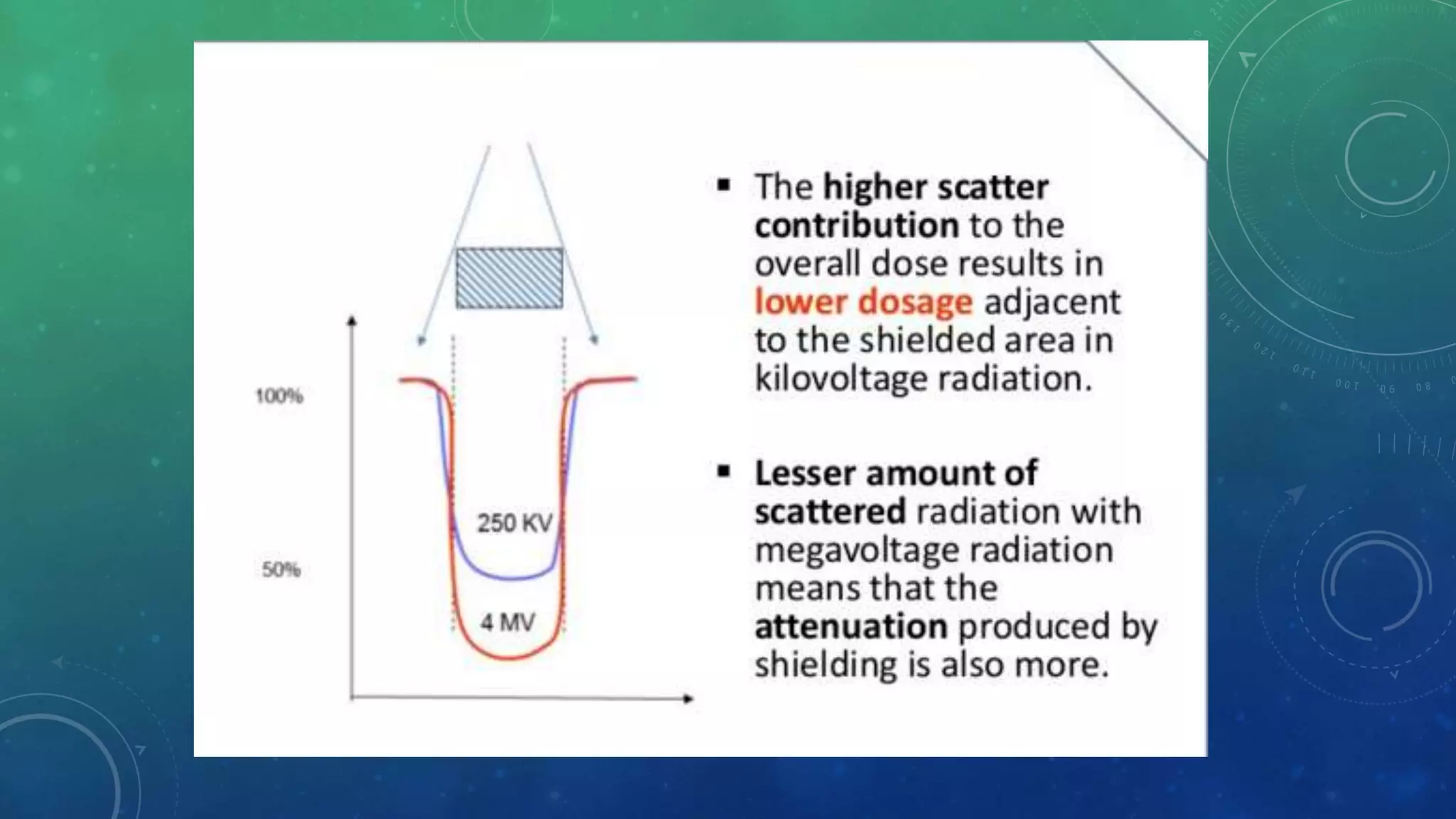 100%

50%

250 KV

4 MV

▪ The higher scatter contribution to the overall dose results in lower dosage adjacent to the shielded area in kilovoltage radiation.

▪ Lesser amount of scattered radiation with megavoltage radiation means that the attenuation produced by shielding is also more.